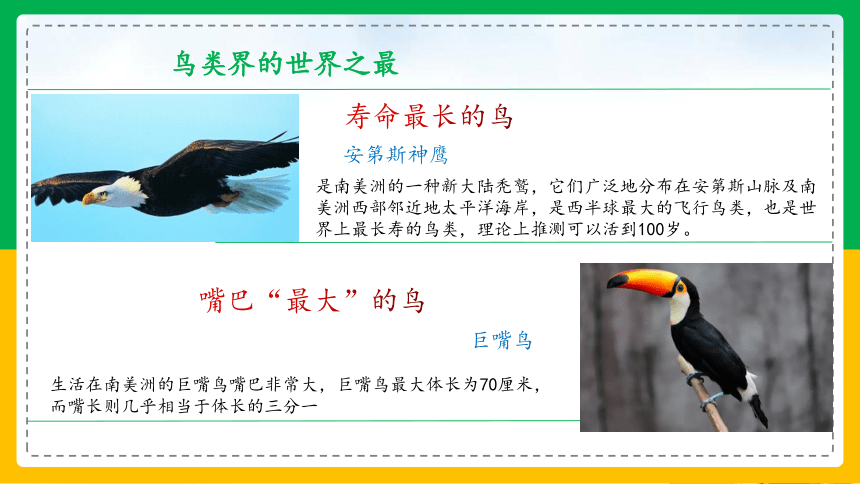 鸟类界的世界之最

寿命最长的鸟

安第斯神鹰

是南美洲的一种新大陆秃鹫，它们广泛地分布在安第斯山脉及南美洲西部邻近地太平洋海岸，是西半球最大的飞行鸟类，也是世界上最长寿的鸟类，理论上推测可以活到100岁。

嘴巴“最大”的鸟

巨嘴鸟

生活在南美洲的巨嘴鸟嘴巴非常大，巨嘴鸟最大体长为70厘米，而嘴长则几乎相当于体长的三分一